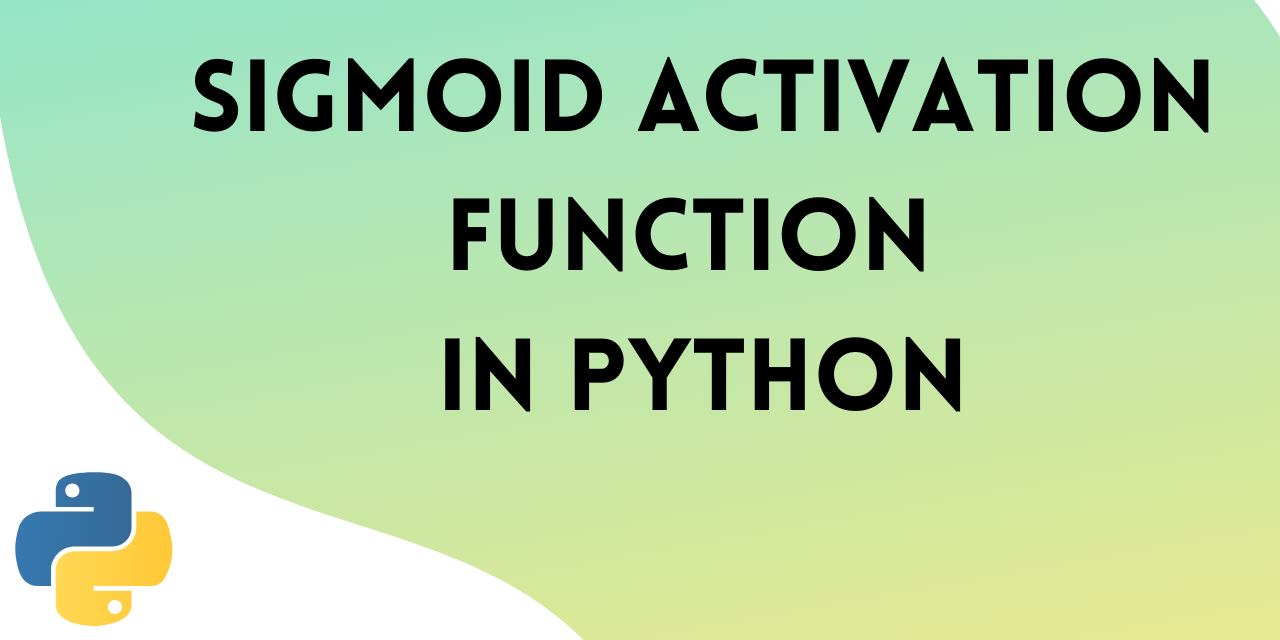 SIGMOID ACTIVATION FUNCTION IN PYTHON